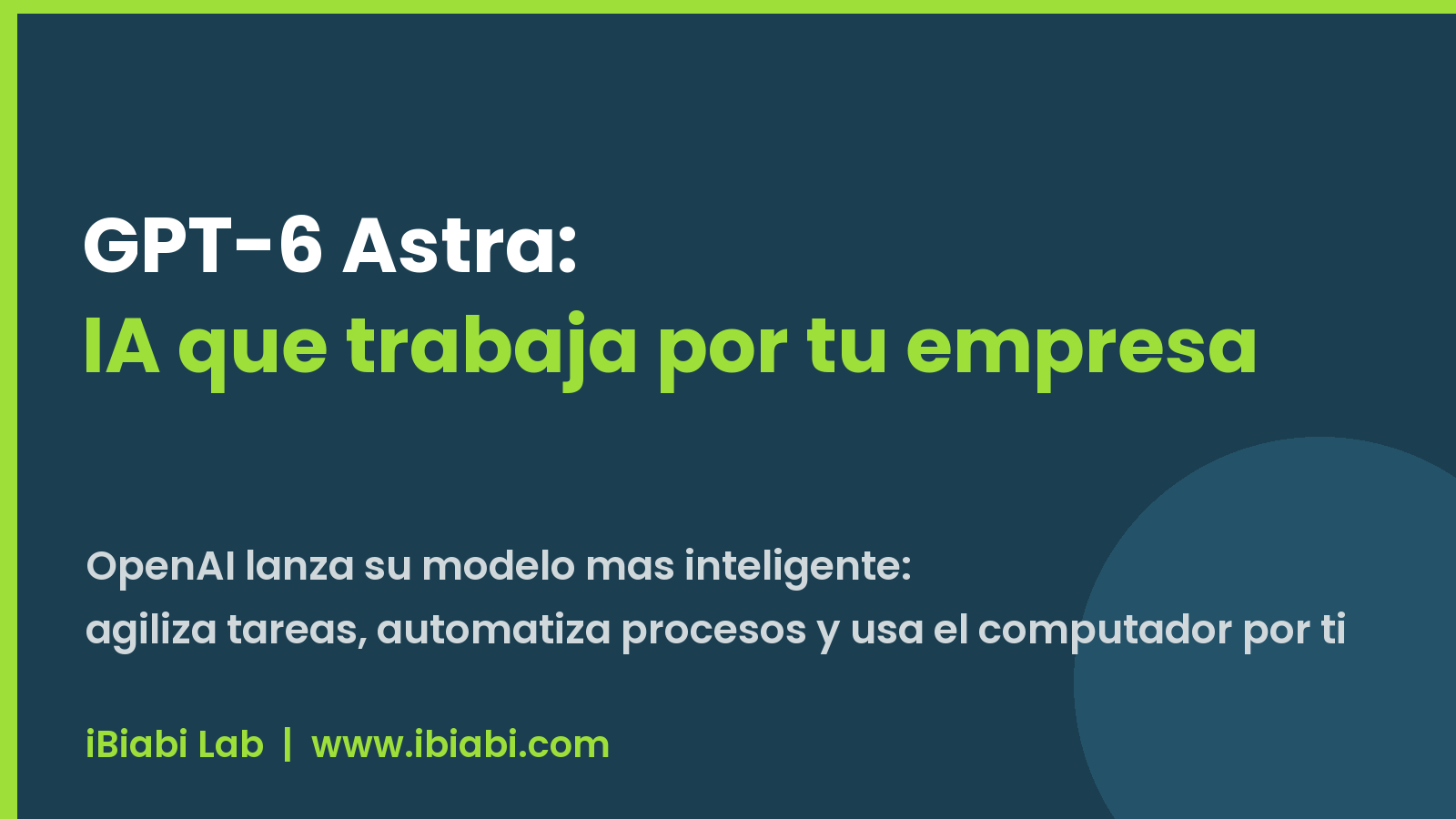 GPT-6 Astra:
IA que trabaja por tu empresa

OpenAI lanza su modelo mas inteligente:
agiliza tareas, automatiza procesos y usa el computador por ti

iBiabi Lab | www.ibiabi.com